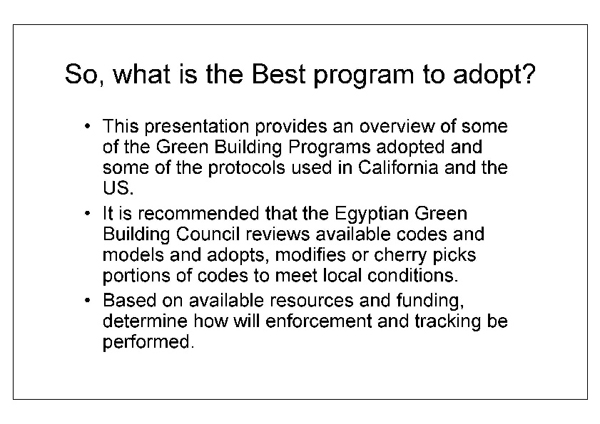 So, what is the Best program to adopt?

• This presentation provides an overview of some of the Green Building Programs adopted and some of the protocols used in California and the US.

• It is recommended that the Egyptian Green Building Council reviews available codes and models and adopts, modifies or cherry picks portions of codes to meet local conditions.

• Based on available resources and funding, determine how will enforcement and tracking be performed.